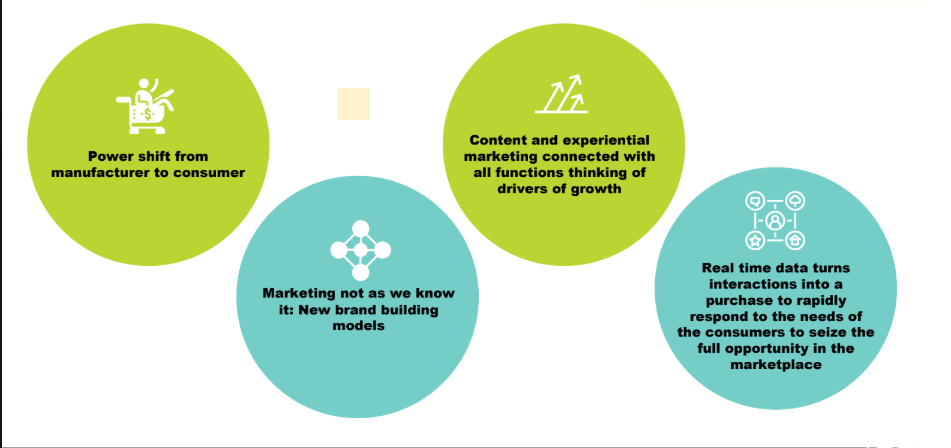 Power shift from manufacturer to consumer

Marketing not as we know it: New brand building models

Content and experiential marketing connected with all functions thinking of drivers of growth

Real time data turns interactions into a purchase to rapidly respond to the needs of the consumers to seize the full opportunity in the marketplace